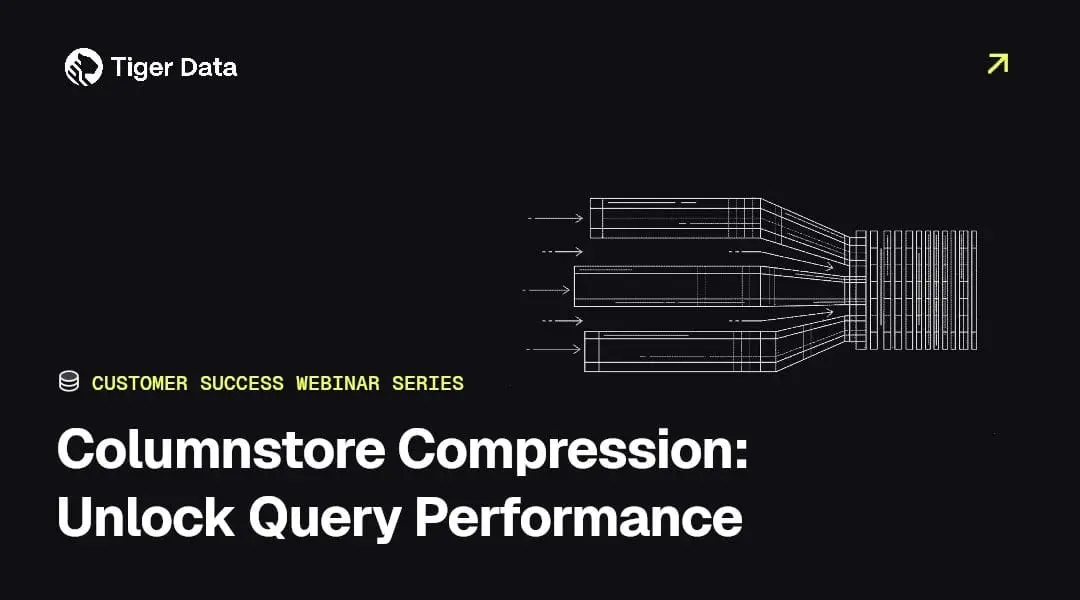 Tiger Data

CUSTOMER SUCCESS WEBINAR SERIES

Columnstore Compression: Unlock Query Performance